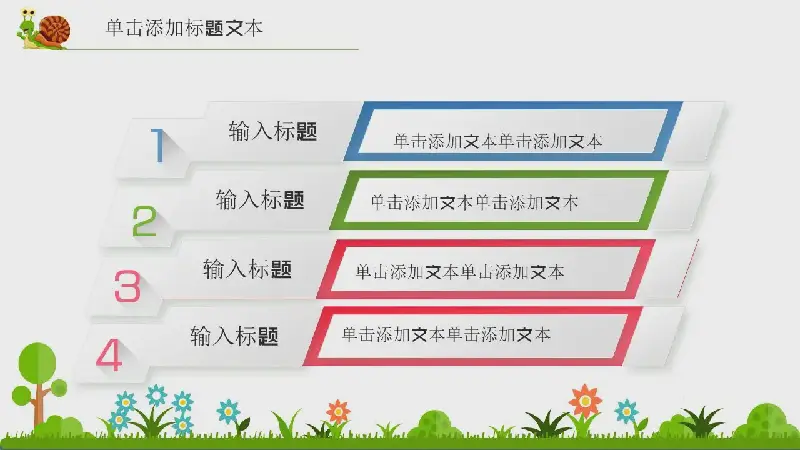 单击添加标题文本

1 输入标题 单击添加文本单击添加文本

2 输入标题 单击添加文本单击添加文本

3 输入标题 单击添加文本单击添加文本

4 输入标题 单击添加文本单击添加文本